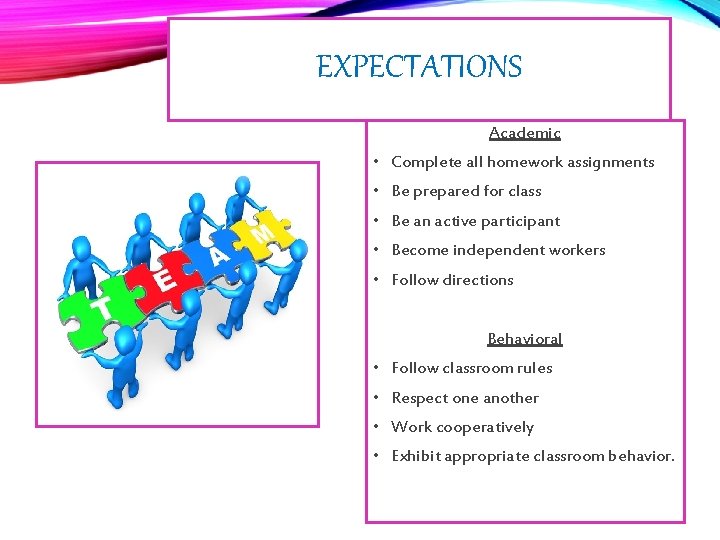 EXPECTATIONS

T E A M

Academic

• Complete all homework assignments
• Be prepared for class
• Be an active participant
• Become independent workers
• Follow directions

Behavioral

• Follow classroom rules
• Respect one another
• Work cooperatively
• Exhibit appropriate classroom behavior.